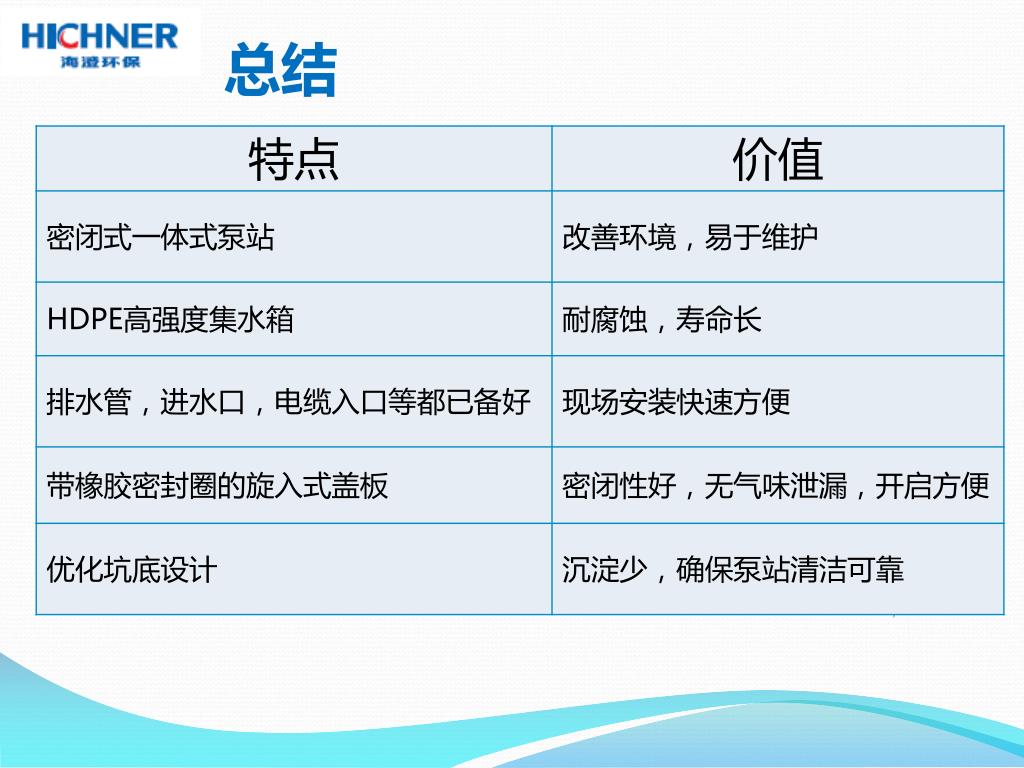 HICHNER
海澄环保

总结

| 特点 | 价值 |
|---|---|
| 密闭式一体式泵站 | 改善环境，易于维护 |
| HDPE高强度集水箱 | 耐腐蚀，寿命长 |
| 排水管，进水口，电缆入口等都已备好 | 现场安装快速方便 |
| 带橡胶密封圈的旋入式盖板 | 密闭性好，无气味泄漏，开启方便 |
| 优化坑底设计 | 沉淀少，确保泵站清洁可靠 |